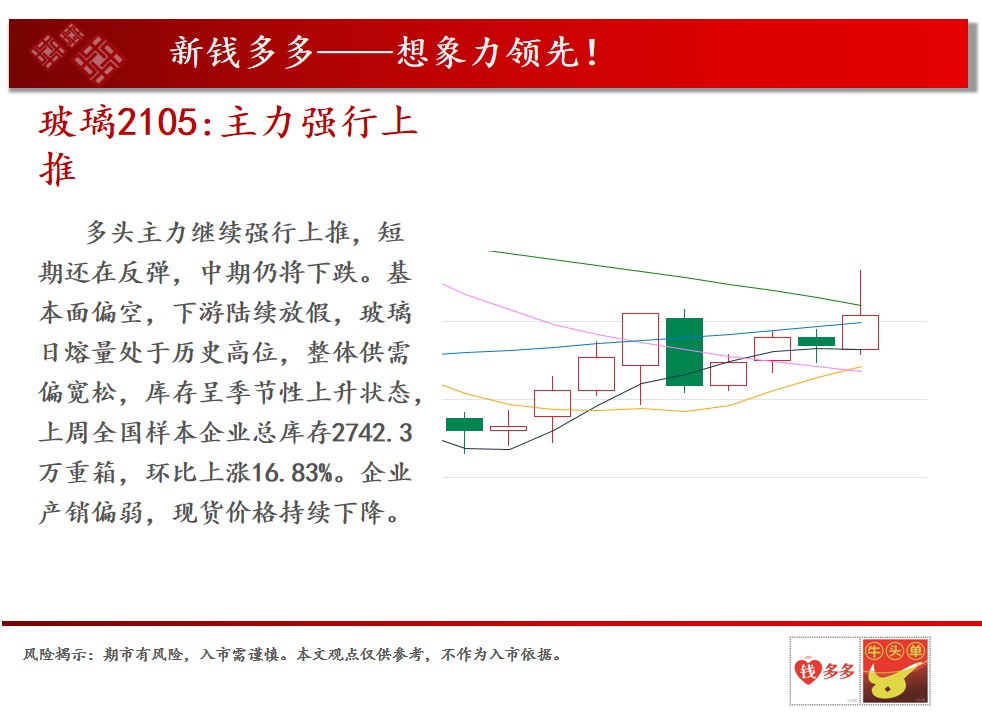 新钱多多——想象力领先！

玻璃2105:主力强行上推

多头主力继续强行上推，短期还在反弹，中期仍将下跌。基本面偏空，下游陆续放假，玻璃日熔量处于历史高位，整体供需偏宽松，库存呈季节性上升状态，上周全国样本企业总库存2742.3万重箱，环比上涨16.83%。企业产销偏弱，现货价格持续下降。

风险揭示：期市有风险，入市需谨慎。本文观点仅供参考，不作为入市依据。

钱多多

牛头单